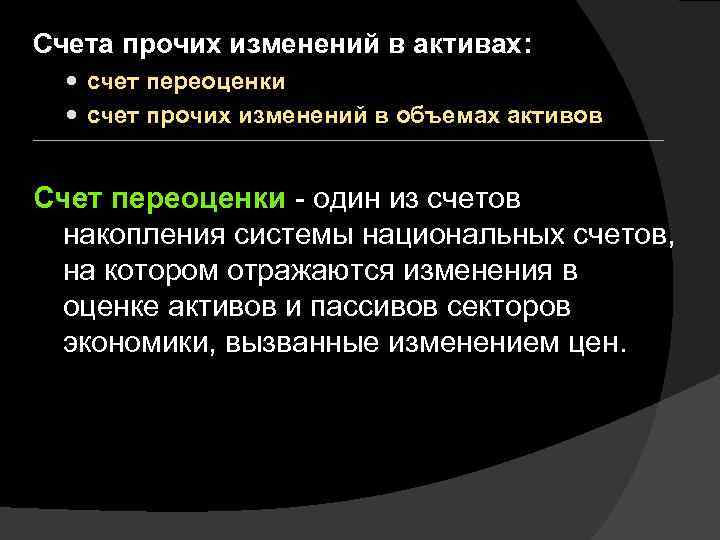 Счета прочих изменений в активах:
• счет переоценки
• счет прочих изменений в объемах активов

Счет переоценки - один из счетов накопления системы национальных счетов, на котором отражаются изменения в оценке активов и пассивов секторов экономики, вызванные изменением цен.